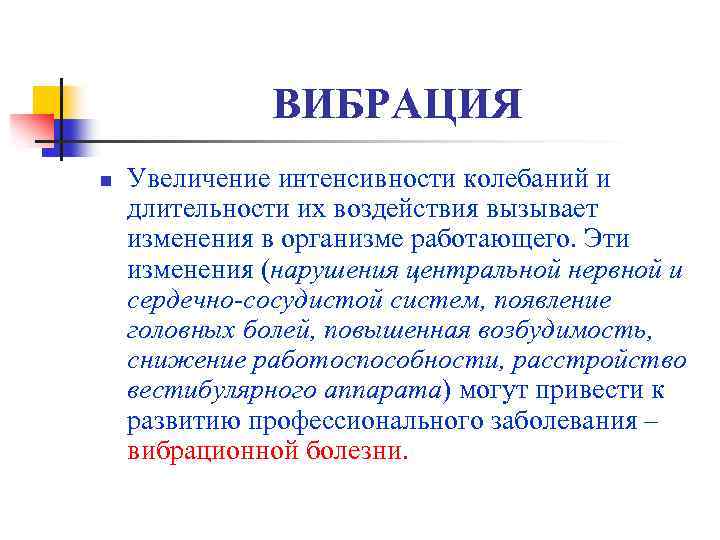 ВИБРАЦИЯ

Увеличение интенсивности колебаний и длительности их воздействия вызывает изменения в организме работающего. Эти изменения (нарушения центральной нервной и сердечно-сосудистой систем, появление головных болей, повышенная возбудимость, снижение работоспособности, расстройство вестибулярного аппарата) могут привести к развитию профессионального заболевания – вибрационной болезни.